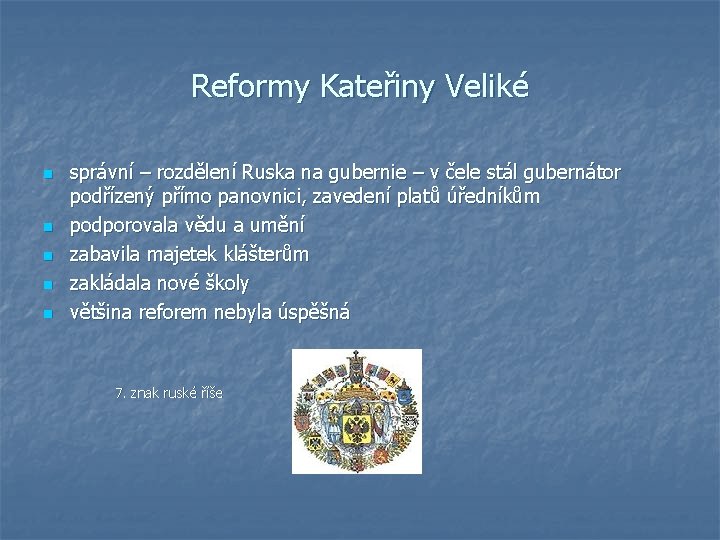 Reformy Kateřiny Veliké

- správní – rozdělení Ruska na gubernie – v čele stál gubernátor podřízený přímo panovnici, zavedení platů úředníkům
- podporovala vědu a umění
- zabavila majetek klášterům
- zakládala nové školy
- většina reforem nebyla úspěšná

7. znak ruské říše